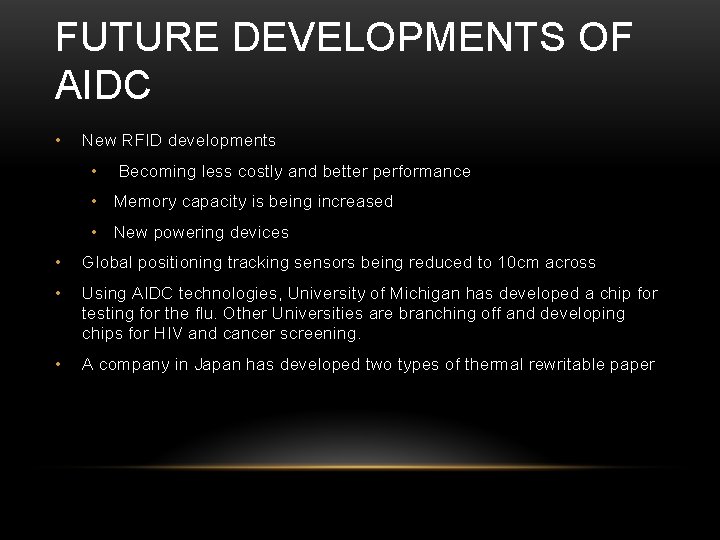 FUTURE DEVELOPMENTS OF AIDC

• New RFID developments
  • Becoming less costly and better performance
  • Memory capacity is being increased
  • New powering devices
• Global positioning tracking sensors being reduced to 10cm across
• Using AIDC technologies, University of Michigan has developed a chip for testing for the flu. Other Universities are branching off and developing chips for HIV and cancer screening.
• A company in Japan has developed two types of thermal rewritable paper